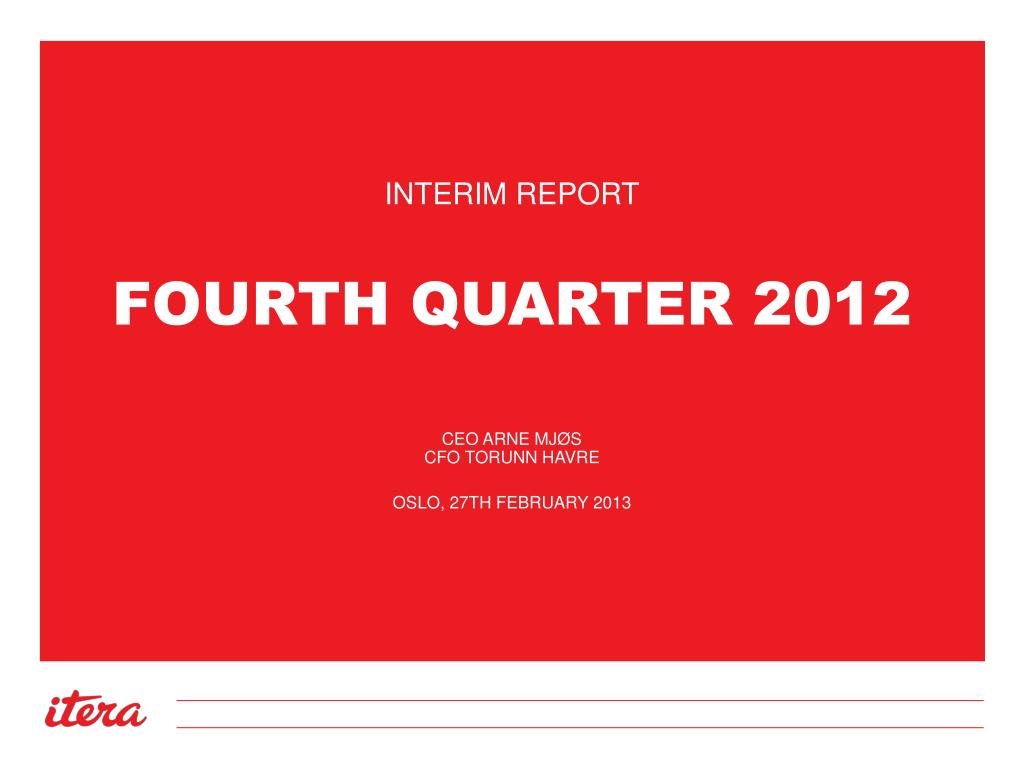 INTERIM REPORT

FOURTH QUARTER 2012

CEO ARNE MJØS
CFO TORUNN HAVRE

OSLO, 27TH FEBRUARY 2013

itera